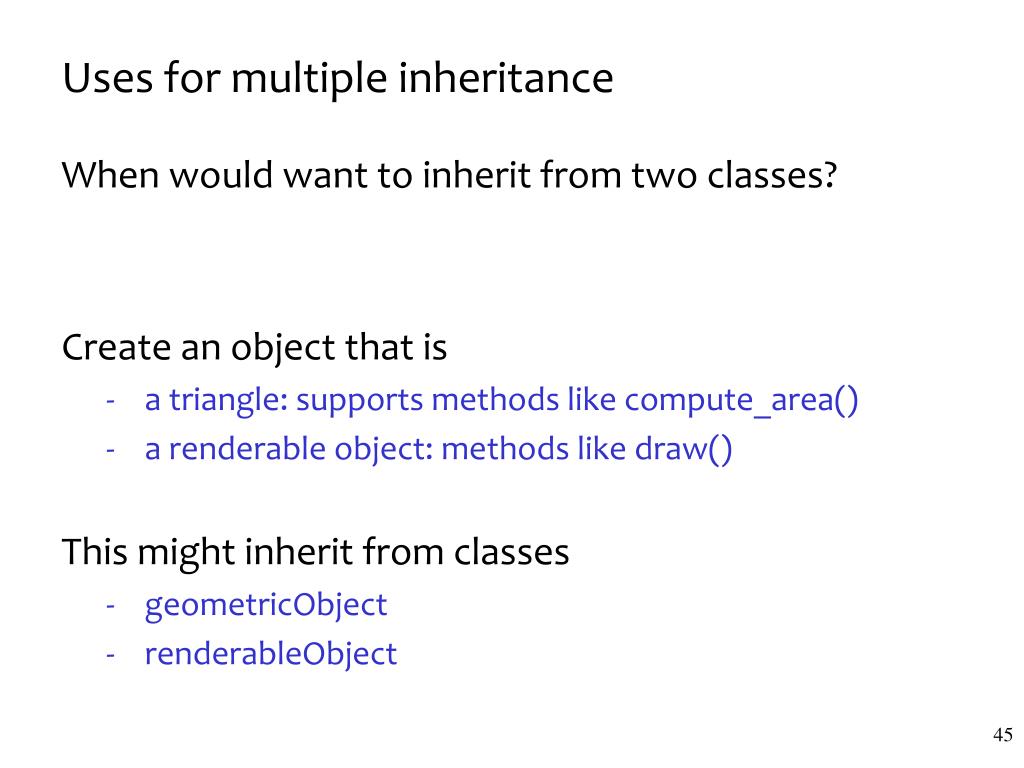 Uses for multiple inheritance

When would want to inherit from two classes?

Create an object that is
- a triangle: supports methods like compute_area()
- a renderable object: methods like draw()

This might inherit from classes
- geometricObject
- renderableObject

45